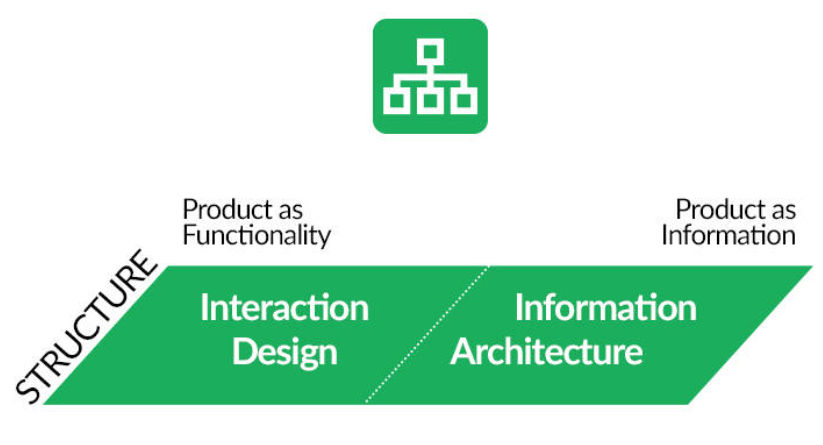 Product as Functionality

Product as Information

STRUCTURE

Interaction Design

Information Architecture